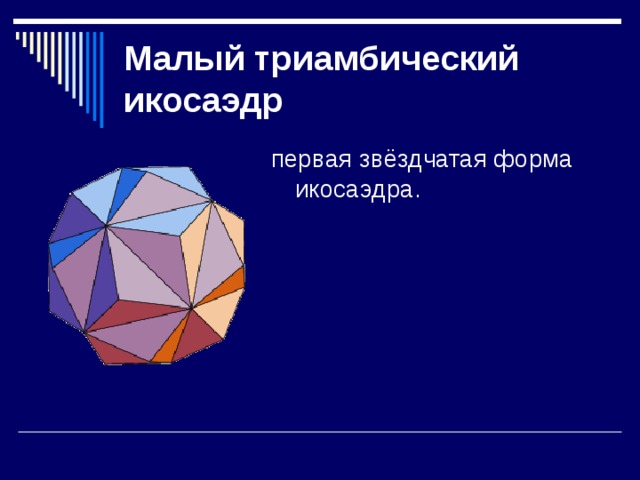 Малый триамбический икосаэдр

первая звёздчатая форма икосаэдра.